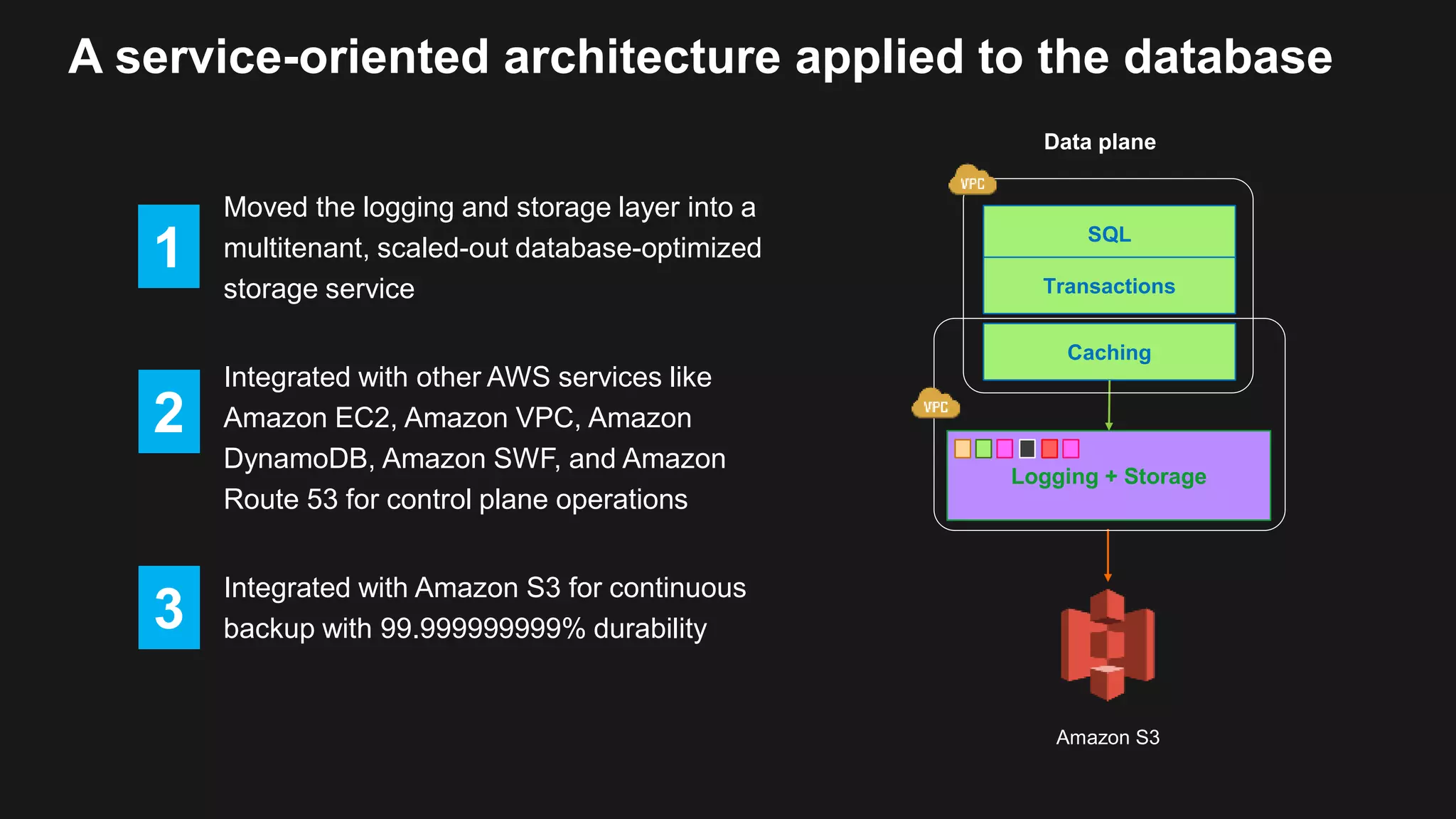 A service-oriented architecture applied to the database

1 Moved the logging and storage layer into a multitenant, scaled-out database-optimized storage service

2 Integrated with other AWS services like Amazon EC2, Amazon VPC, Amazon DynamoDB, Amazon SWF, and Amazon Route 53 for control plane operations

3 Integrated with Amazon S3 for continuous backup with 99.999999999% durability

Data plane

VPC

SQL

Transactions

Caching

VPC

Logging + Storage

Amazon S3